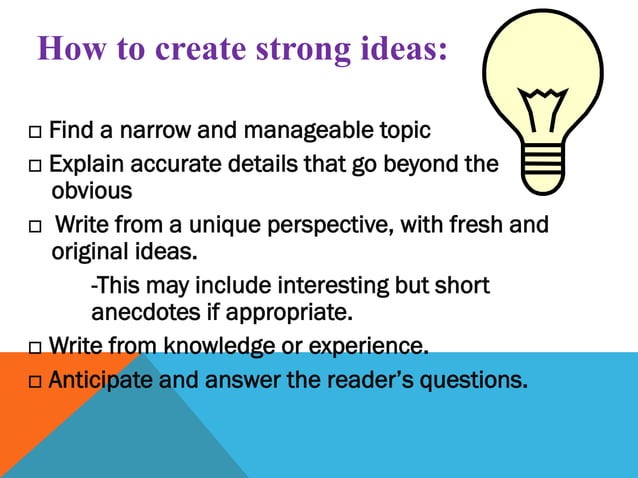 How to create strong ideas:

□ Find a narrow and manageable topic

□ Explain accurate details that go beyond the obvious

□ Write from a unique perspective, with fresh and original ideas.

-This may include interesting but short anecdotes if appropriate.

□ Write from knowledge or experience.

□ Anticipate and answer the reader's questions.